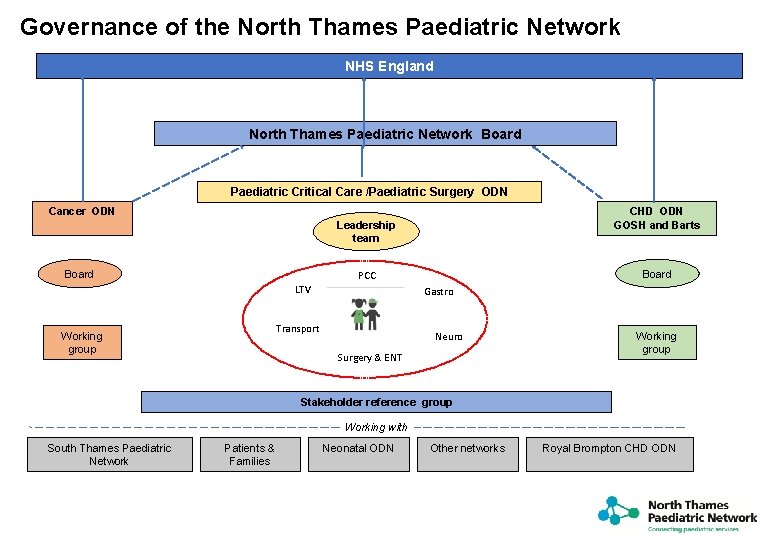 Governance of the North Thames Paediatric Network

NHS England

North Thames Paediatric Network Board

Paediatric Critical Care /Paediatric Surgery ODN

Cancer ODN

CHD ODN
GOSH and Barts

Leadership team

Board

Board

PCC

LTV

Gastro

Transport

Neuro

Surgery & ENT

Working group

Working group

Stakeholder reference group

Working with

South Thames Paediatric Network

Patients & Families

Neonatal ODN

Other networks

Royal Brompton CHD ODN

North Thames Paediatric Network
Connecting paediatric services